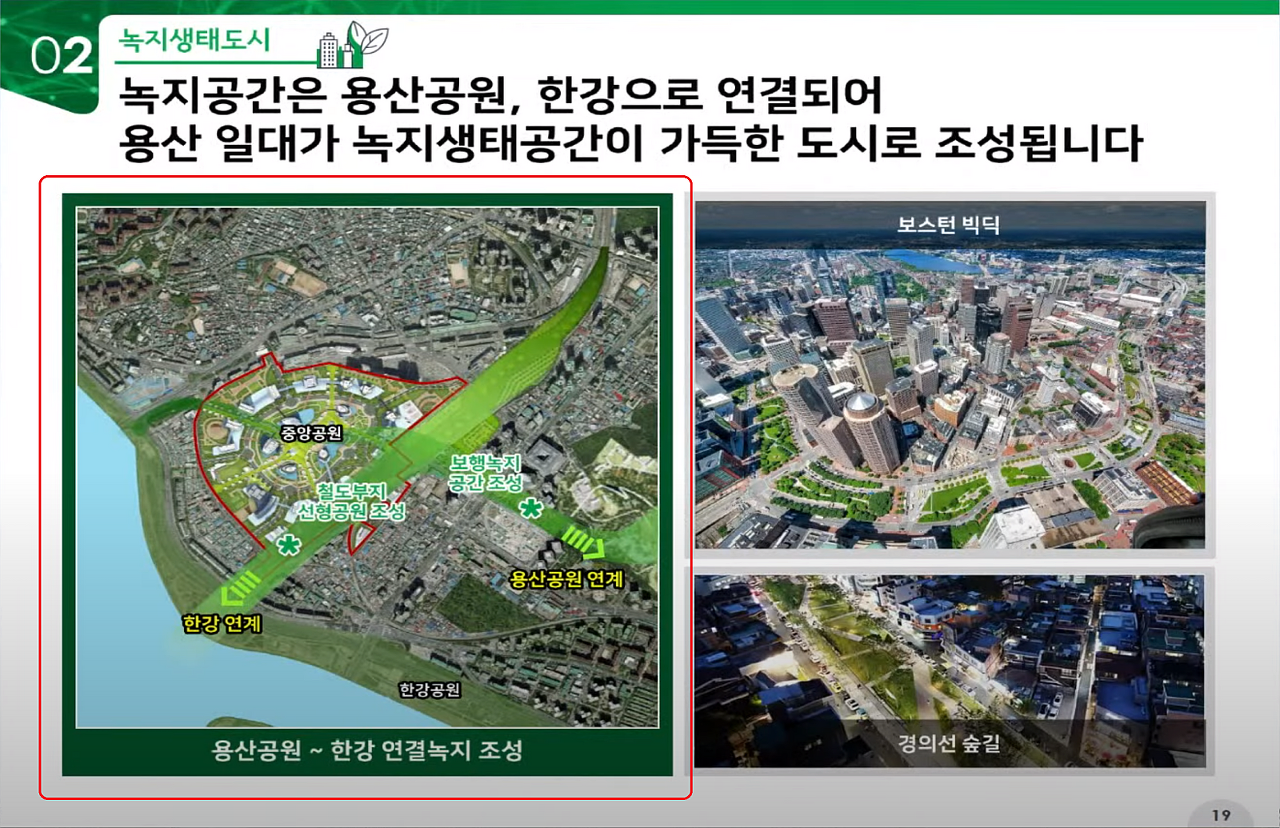 02 녹지생태도시

녹지공간은 용산공원, 한강으로 연결되어
용산 일대가 녹지생태공간이 가득한 도시로 조성됩니다

중앙공원

철도부지 선형공원 조성

보행녹지 공간 조성

용산공원 연계

한강 연계

한강공원

용산공원 ~ 한강 연결녹지 조성

보스턴 빅딕

경의선 숲길

19